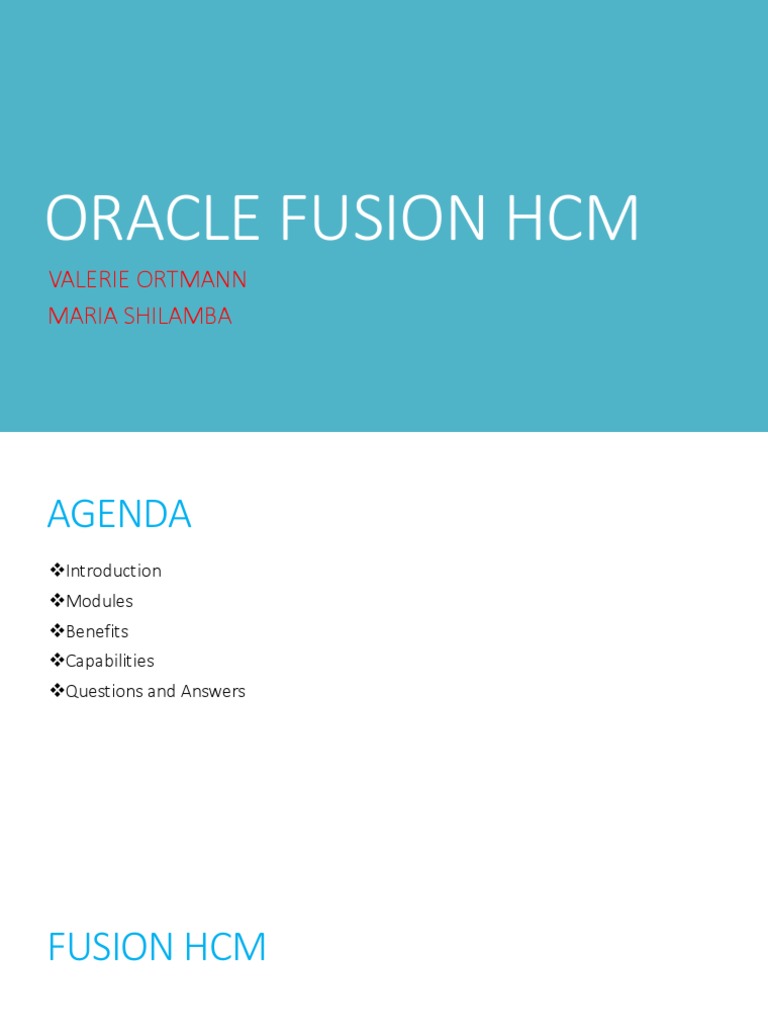 ORACLE FUSION HCM

VALERIE ORTMANN
MARIA SHILAMBA

AGENDA

❖Introduction
❖Modules
❖Benefits
❖Capabilities
❖Questions and Answers

FUSION HCM